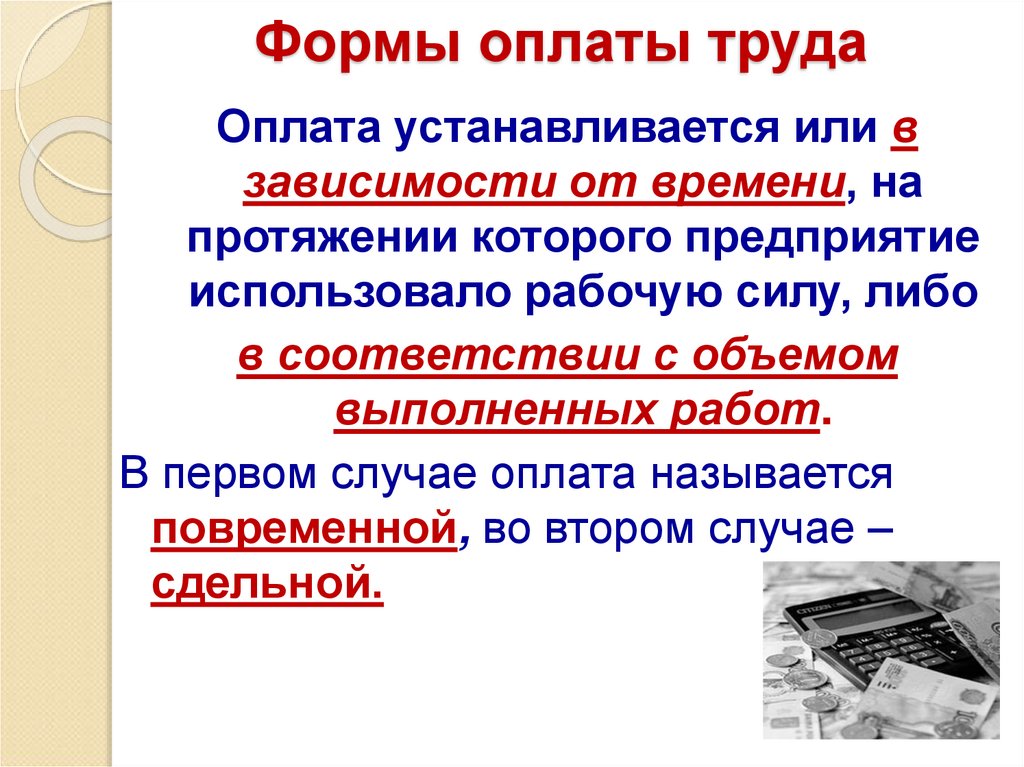 Формы оплаты труда

Оплата устанавливается или в зависимости от времени, на протяжении которого предприятие использовало рабочую силу, либо в соответствии с объемом выполненных работ.

В первом случае оплата называется повременной, во втором случае – сдельной.

CITIZEN